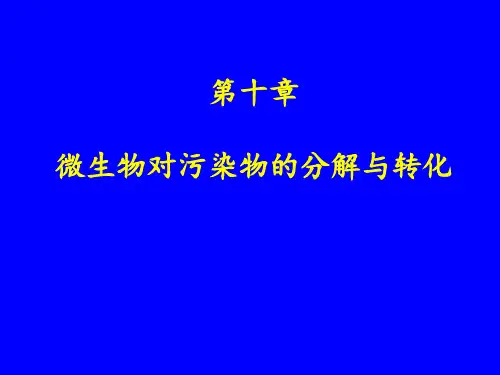 第十章

微生物对污染物的分解与转化